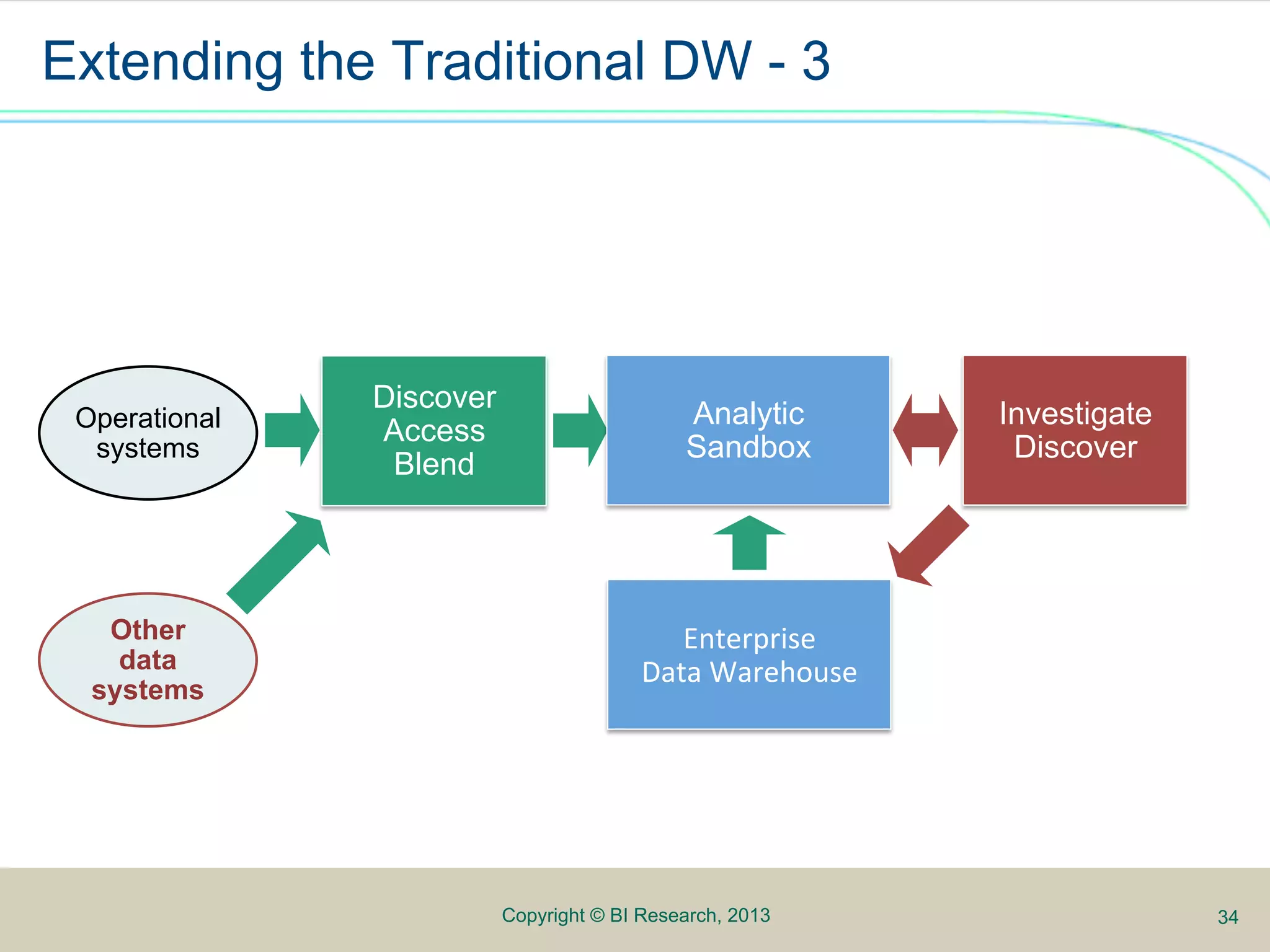 Extending the Traditional DW - 3

Operational systems

Discover
Access
Blend

Analytic
Sandbox

Investigate
Discover

Other data systems

Enterprise
Data Warehouse

Copyright © BI Research, 2013

34